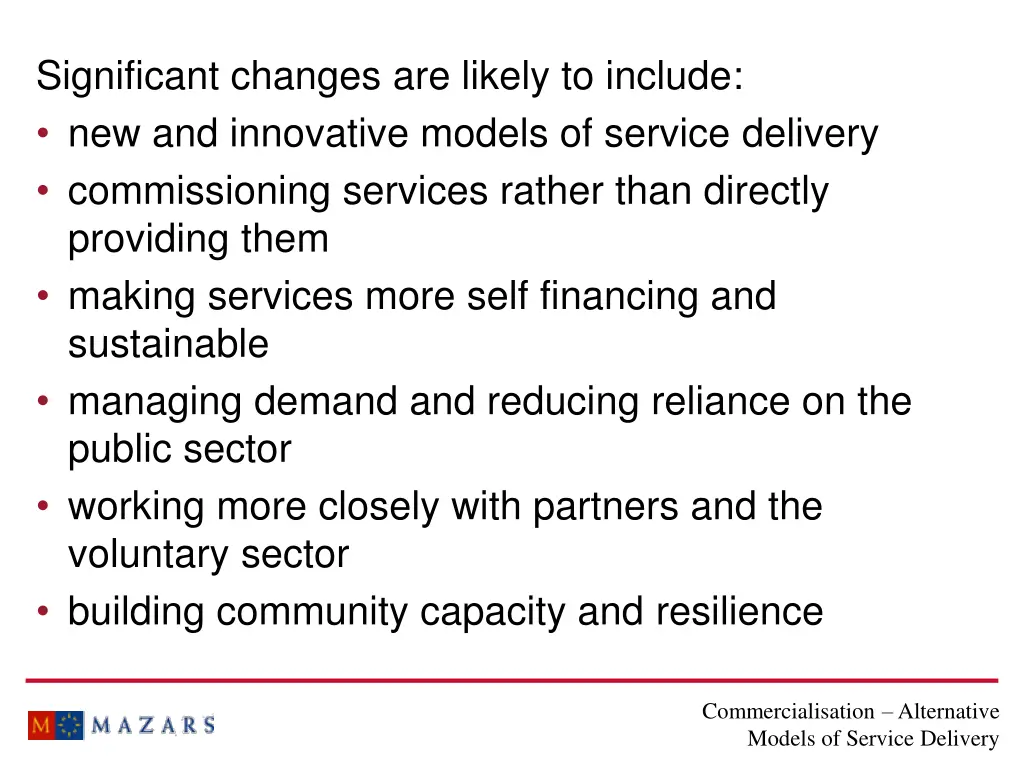 Significant changes are likely to include:
• new and innovative models of service delivery
• commissioning services rather than directly providing them
• making services more self financing and sustainable
• managing demand and reducing reliance on the public sector
• working more closely with partners and the voluntary sector
• building community capacity and resilience

M MAZARS

Commercialisation – Alternative Models of Service Delivery